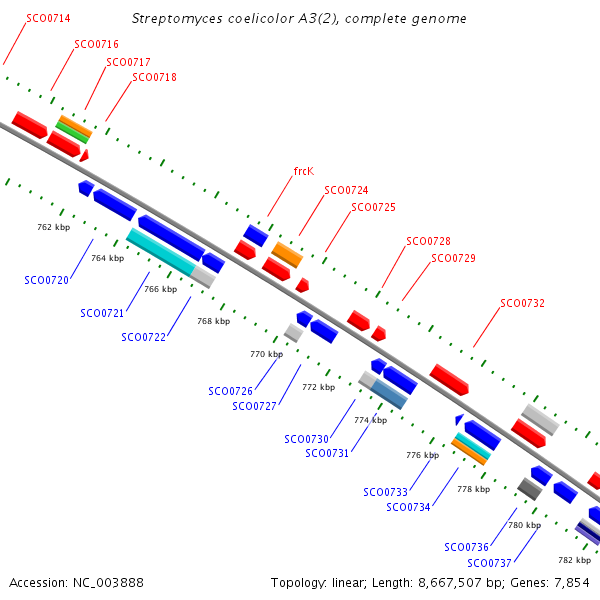 Streptomyces coelicolor A3(2), complete genome

SCO0714
SCO0716
SCO0717
SCO0718
frcK
SCO0724
SCO0725
SCO0728
SCO0729
SCO0732

762 kbp
764 kbp
766 kbp
768 kbp
770 kbp
772 kbp
774 kbp
776 kbp
778 kbp
780 kbp
782 kbp

SCO0720
SCO0721
SCO0722
SCO0726
SCO0727
SCO0730
SCO0731
SCO0733
SCO0734
SCO0736
SCO0737

Accession: NC_003888
Topology: linear; Length: 8,667,507 bp; Genes: 7,854